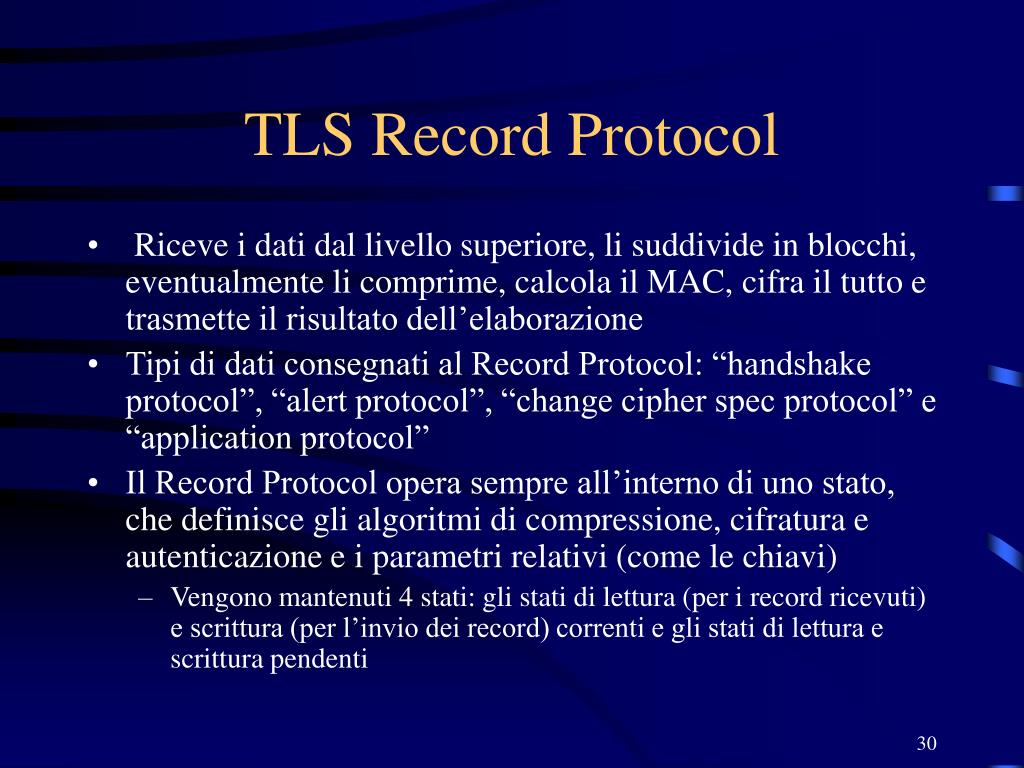 TLS Record Protocol

• Riceve i dati dal livello superiore, li suddivide in blocchi, eventualmente li comprime, calcola il MAC, cifra il tutto e trasmette il risultato dell’elaborazione
• Tipi di dati consegnati al Record Protocol: “handshake protocol”, “alert protocol”, “change cipher spec protocol” e “application protocol”
• Il Record Protocol opera sempre all’interno di uno stato, che definisce gli algoritmi di compressione, cifratura e autenticazione e i parametri relativi (come le chiavi)
– Vengono mantenuti 4 stati: gli stati di lettura (per i record ricevuti) e scrittura (per l’invio dei record) correnti e gli stati di lettura e scrittura pendenti

30